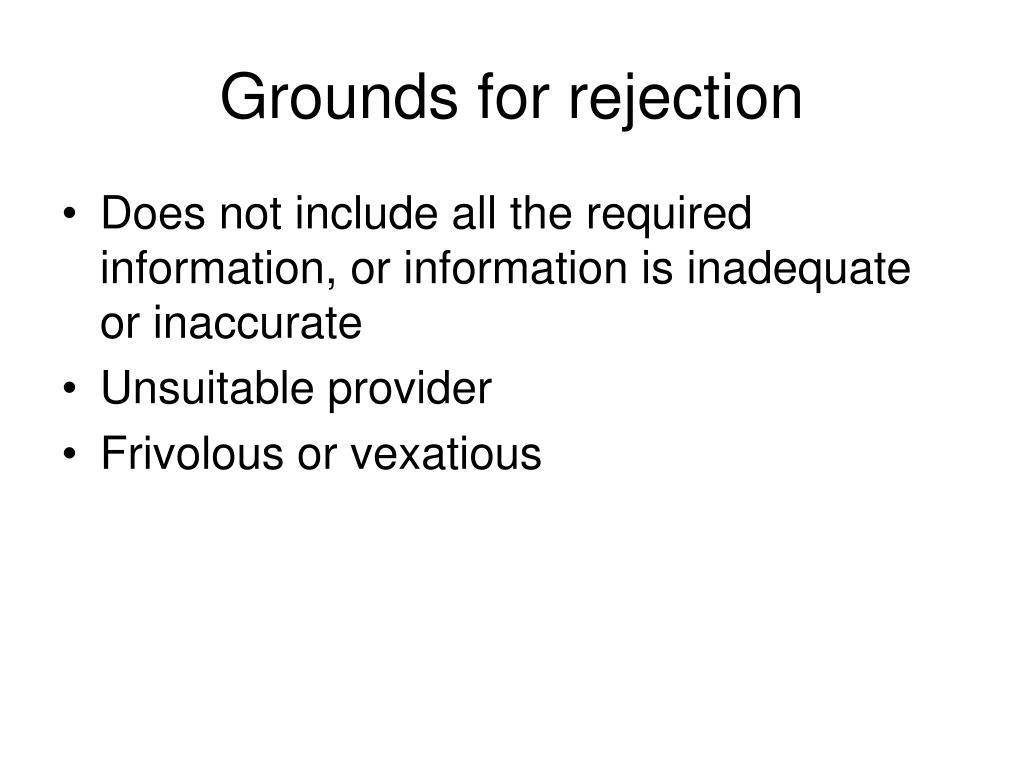 Grounds for rejection

• Does not include all the required information, or information is inadequate or inaccurate
• Unsuitable provider
• Frivolous or vexatious